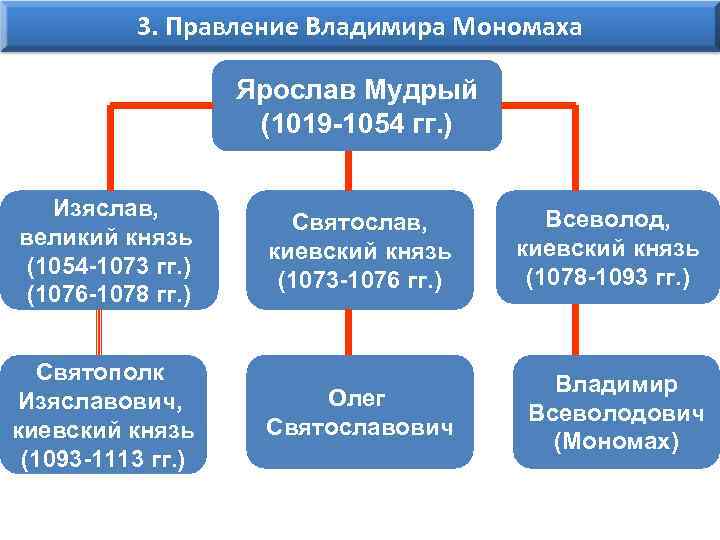 3. Правление Владимира Мономаха

Ярослав Мудрый (1019-1054 гг.)

Изяслав, великий князь (1054-1073 гг.) (1076-1078 гг.)

Святослав, киевский князь (1073-1076 гг.)

Всеволод, киевский князь (1078-1093 гг.)

Святополк Изяславович, киевский князь (1093-1113 гг.)

Олег Святославович

Владимир Всеволодович (Мономах)